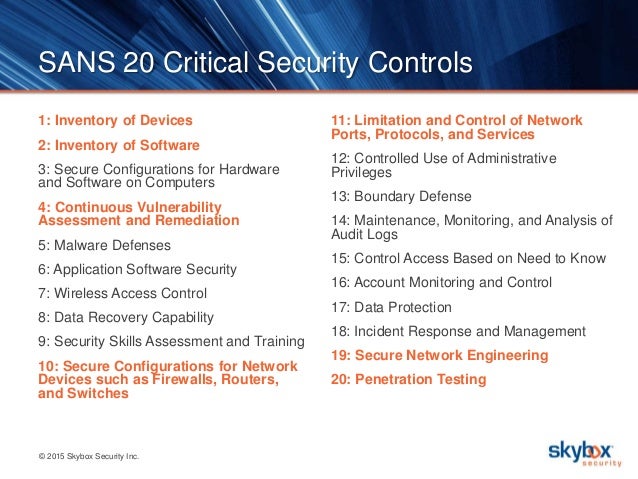 SANS 20 Critical Security Controls

1: Inventory of Devices

2: Inventory of Software

3: Secure Configurations for Hardware and Software on Computers

4: Continuous Vulnerability Assessment and Remediation

5: Malware Defenses

6: Application Software Security

7: Wireless Access Control

8: Data Recovery Capability

9: Security Skills Assessment and Training

10: Secure Configurations for Network Devices such as Firewalls, Routers, and Switches

11: Limitation and Control of Network Ports, Protocols, and Services

12: Controlled Use of Administrative Privileges

13: Boundary Defense

14: Maintenance, Monitoring, and Analysis of Audit Logs

15: Control Access Based on Need to Know

16: Account Monitoring and Control

17: Data Protection

18: Incident Response and Management

19: Secure Network Engineering

20: Penetration Testing

© 2015 Skybox Security Inc.

skybox security